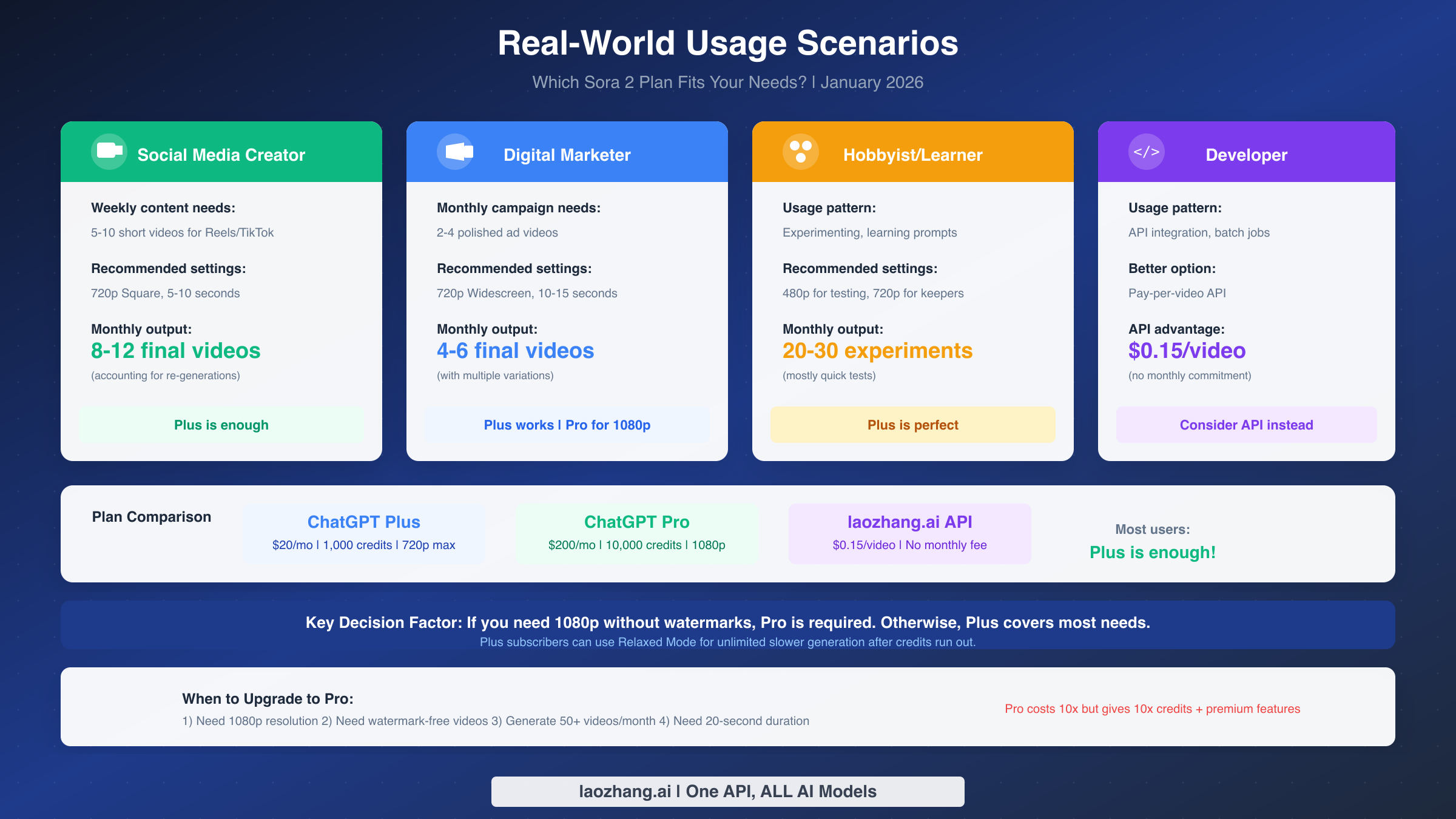 Real-World Usage Scenarios

Which Sora 2 Plan Fits Your Needs? | January 2026

Social Media Creator

Weekly content needs:
5-10 short videos for Reels/TikTok

Recommended settings:
720p Square, 5-10 seconds

Monthly output:
8-12 final videos
(accounting for re-generations)

Plus is enough

Digital Marketer

Monthly campaign needs:
2-4 polished ad videos

Recommended settings:
720p Widescreen, 10-15 seconds

Monthly output:
4-6 final videos
(with multiple variations)

Plus works | Pro for 1080p

Hobbyist/Learner

Usage pattern:
Experimenting, learning prompts

Recommended settings:
480p for testing, 720p for keepers

Monthly output:
20-30 experiments
(mostly quick tests)

Plus is perfect

</>

Developer

Usage pattern:
API integration, batch jobs

Better option:
Pay-per-video API

API advantage:
$0.15/video
(no monthly commitment)

Consider API instead

Plan Comparison

ChatGPT Plus
$20/mo | 1,000 credits | 720p max

ChatGPT Pro
$200/mo | 10,000 credits | 1080p

laozhang.ai API
$0.15/video | No monthly fee

Most users:
Plus is enough!

Key Decision Factor: If you need 1080p without watermarks, Pro is required. Otherwise, Plus covers most needs.
Plus subscribers can use Relaxed Mode for unlimited slower generation after credits run out.

When to Upgrade to Pro:
1) Need 1080p resolution 2) Need watermark-free videos 3) Generate 50+ videos/month 4) Need 20-second duration

Pro costs 10x but gives 10x credits + premium features

laozhang.ai | One API, ALL AI Models